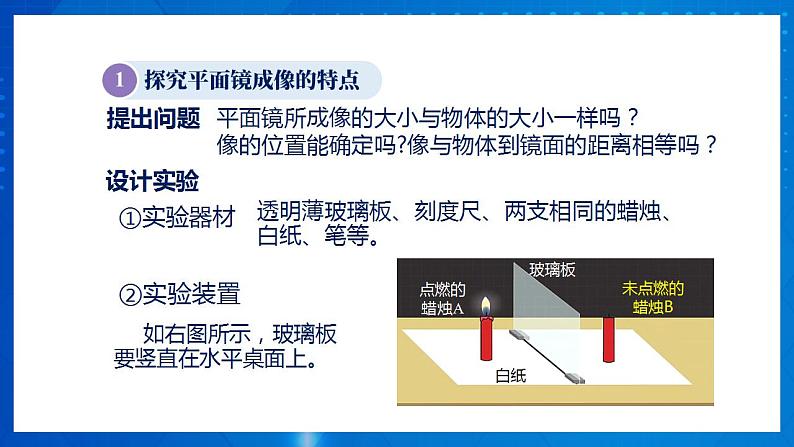 1 探究平面镜成像的特点

提出问题 平面镜所成像的大小与物体的大小一样吗？像的位置能确定吗?像与物体到镜面的距离相等吗？

设计实验

①实验器材 透明薄玻璃板、刻度尺、两支相同的蜡烛、白纸、笔等。

②实验装置

如右图所示，玻璃板要竖直在水平桌面上。

玻璃板
点燃的蜡烛A
未点燃的蜡烛B
白纸